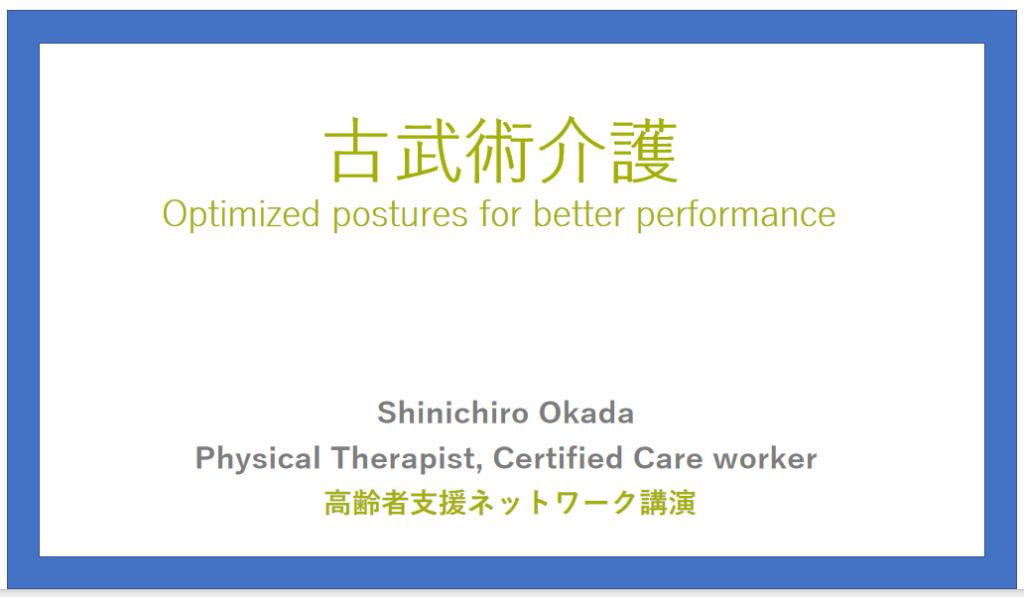 古武術介護
Optimized postures for better performance

Shinichiro Okada
Physical Therapist, Certified Care worker
高齢者支援ネットワーク講演